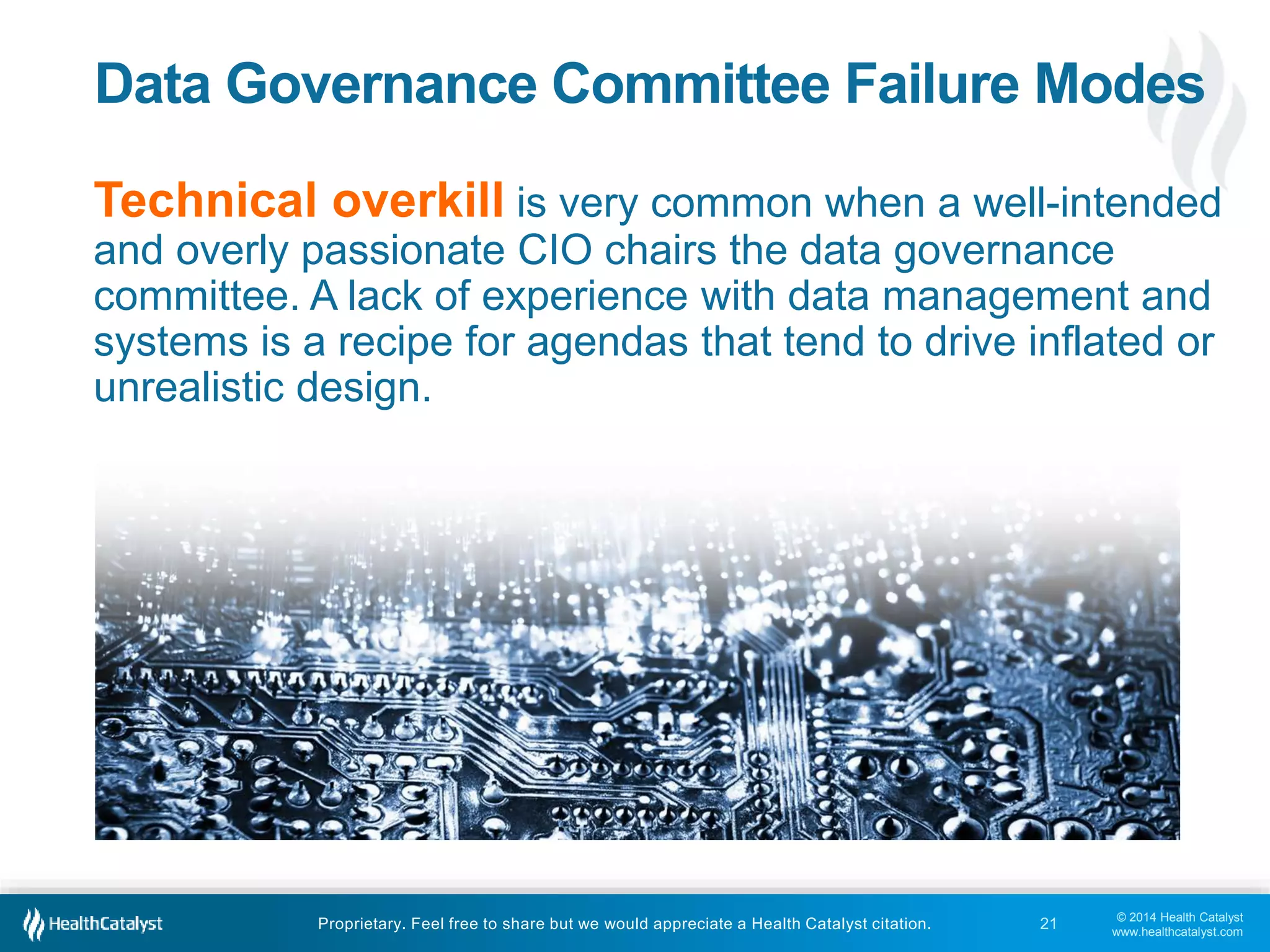 Data Governance Committee Failure Modes

Technical overkill is very common when a well-intended and overly passionate CIO chairs the data governance committee. A lack of experience with data management and systems is a recipe for agendas that tend to drive inflated or unrealistic design.

HealthCatalyst

Proprietary. Feel free to share but we would appreciate a Health Catalyst citation.

21

© 2014 Health Catalyst
www.healthcatalyst.com